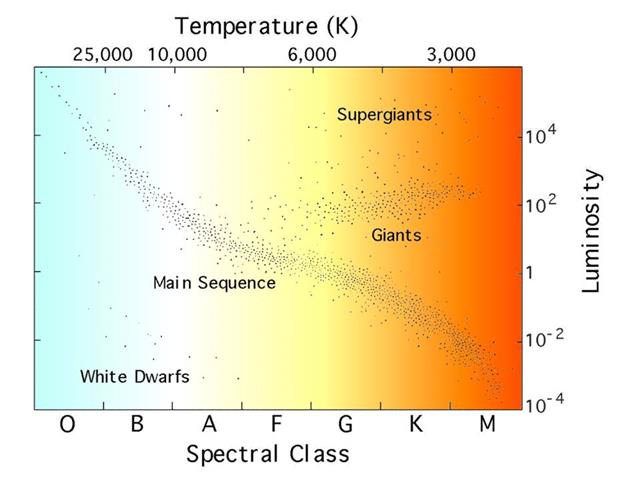 Temperature (K)

25,000 10,000 6,000 3,000

Supergiants

Giants

Main Sequence

White Dwarfs

$10^4$
$10^2$
1
$10^{-2}$
$10^{-4}$

Luminosity

O B A F G K M

Spectral Class